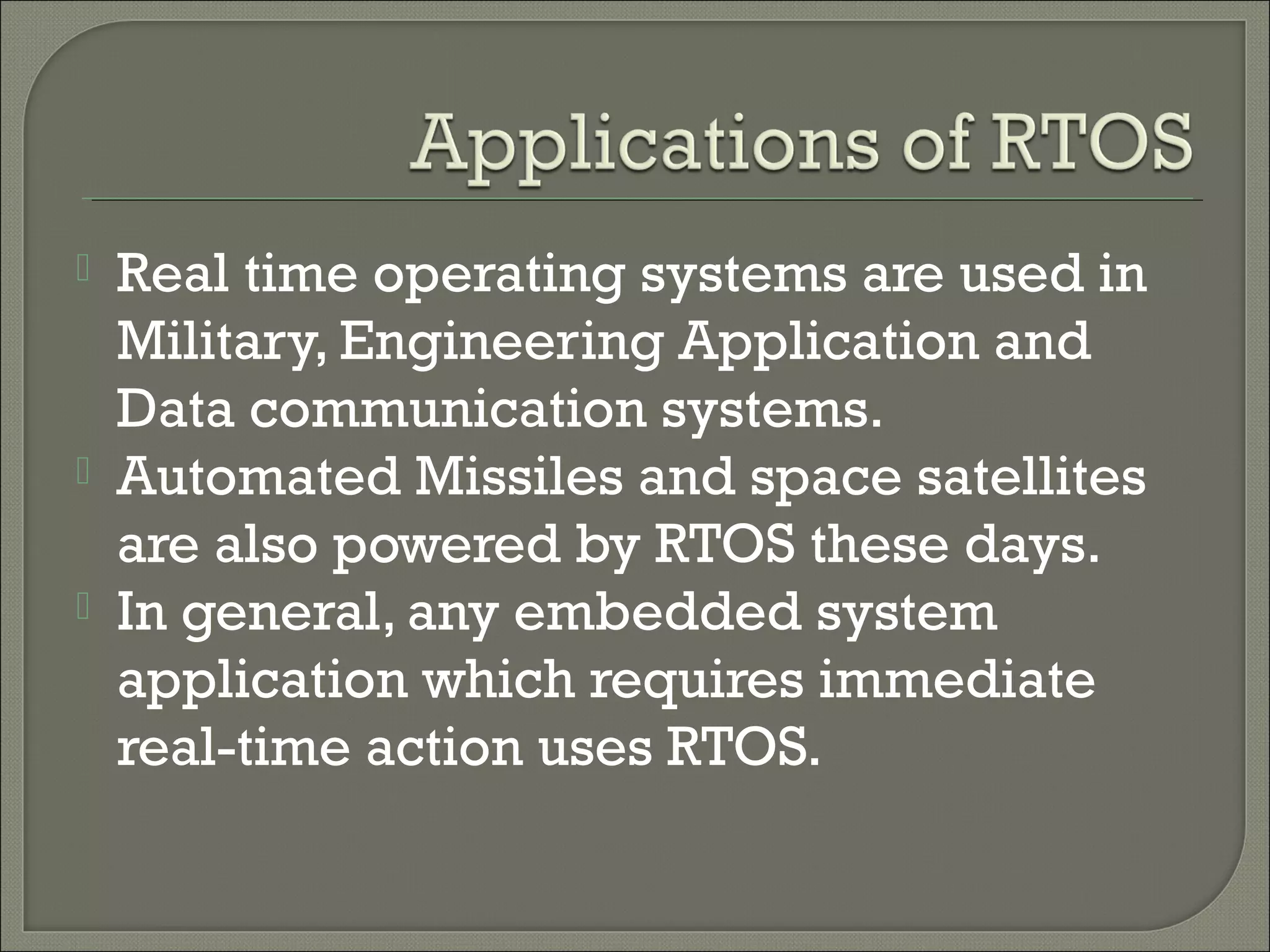 Applications of RTOS

Real time operating systems are used in Military, Engineering Application and Data communication systems.
Automated Missiles and space satellites are also powered by RTOS these days.
In general, any embedded system application which requires immediate real-time action uses RTOS.